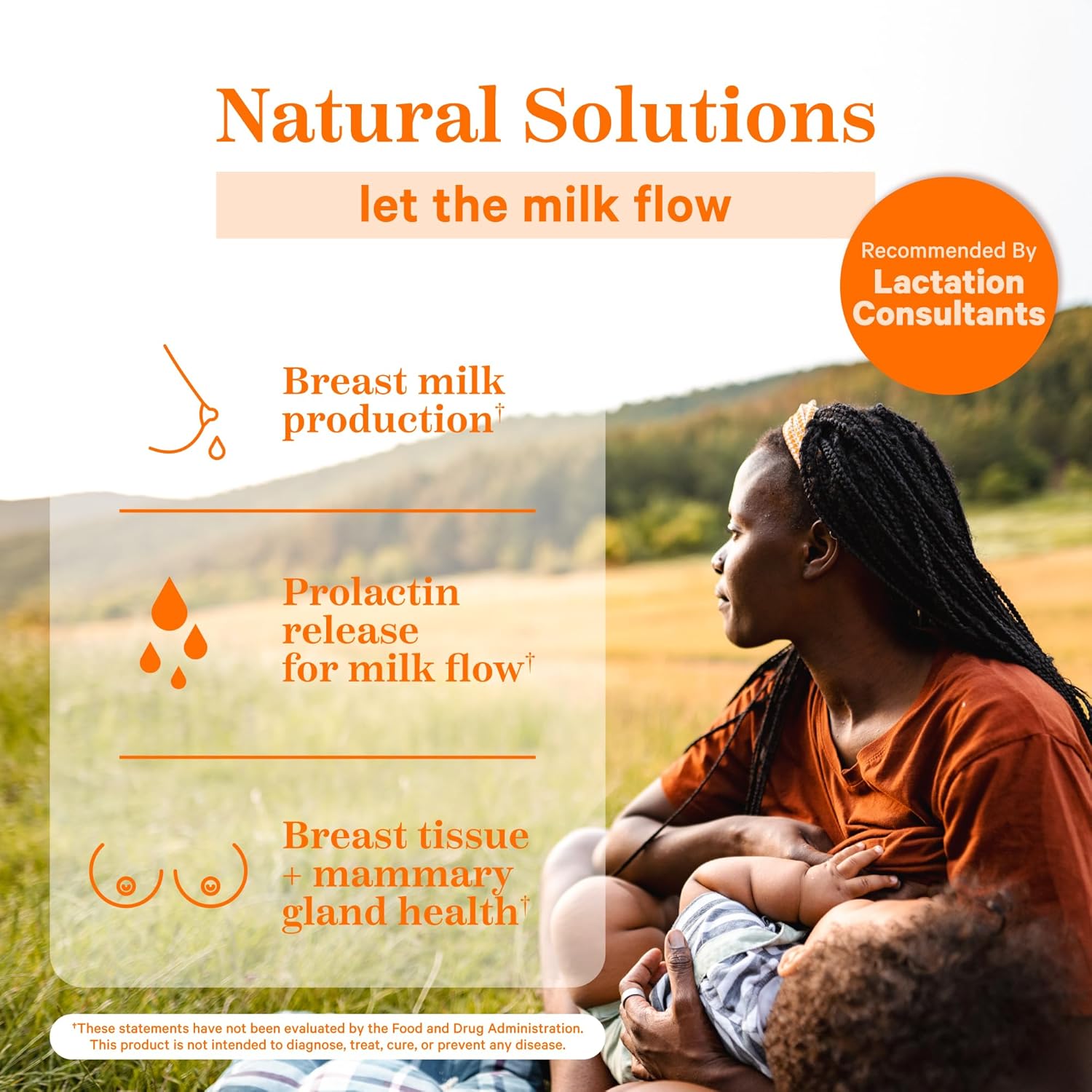 Natural Solutions

let the milk flow

Recommended By
Lactation Consultants

Breast milk production†

Prolactin release for milk flow†

Breast tissue + mammary gland health†

†These statements have not been evaluated by the Food and Drug Administration. This product is not intended to diagnose, treat, cure, or prevent any disease.